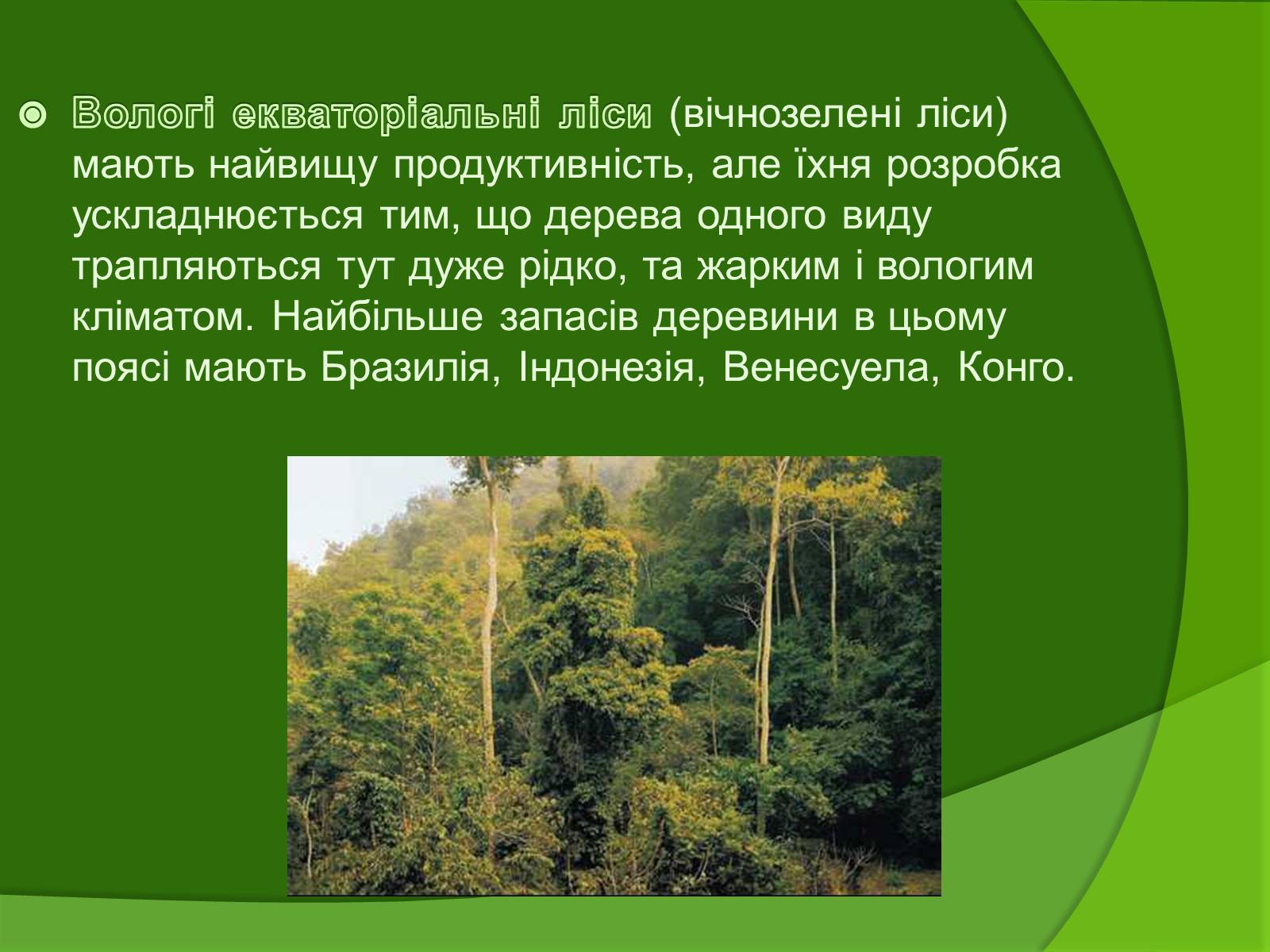 Вологі екваторіальні ліси (вічнозелені ліси) мають найвищу продуктивність, але їхня розробка ускладнюється тим, що дерева одного виду трапляються тут дуже рідко, та жарким і вологим кліматом. Найбільше запасів деревини в цьому поясі мають Бразилія, Індонезія, Венесуела, Конго.